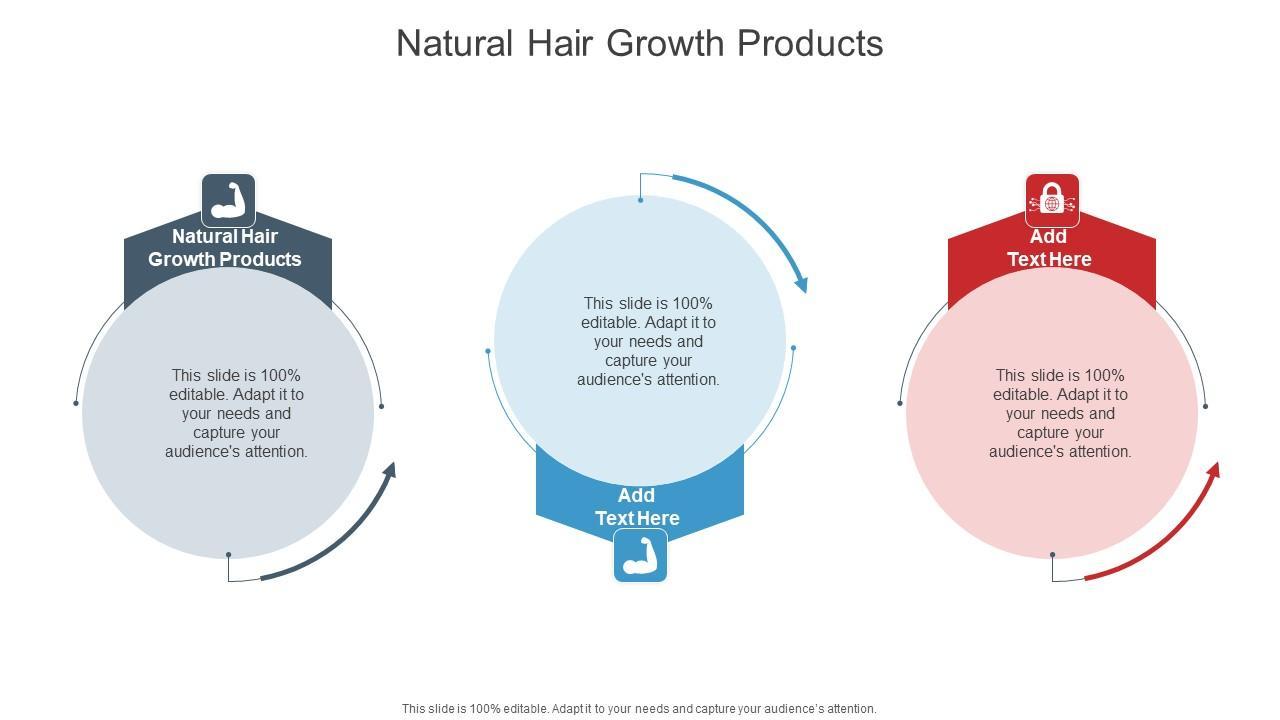 Natural Hair Growth Products

Natural Hair Growth Products

This slide is 100% editable. Adapt it to your needs and capture your audience's attention.

This slide is 100% editable. Adapt it to your needs and capture your audience's attention.

Add Text Here

Add Text Here

This slide is 100% editable. Adapt it to your needs and capture your audience's attention.

This slide is 100% editable. Adapt it to your needs and capture your audience's attention.